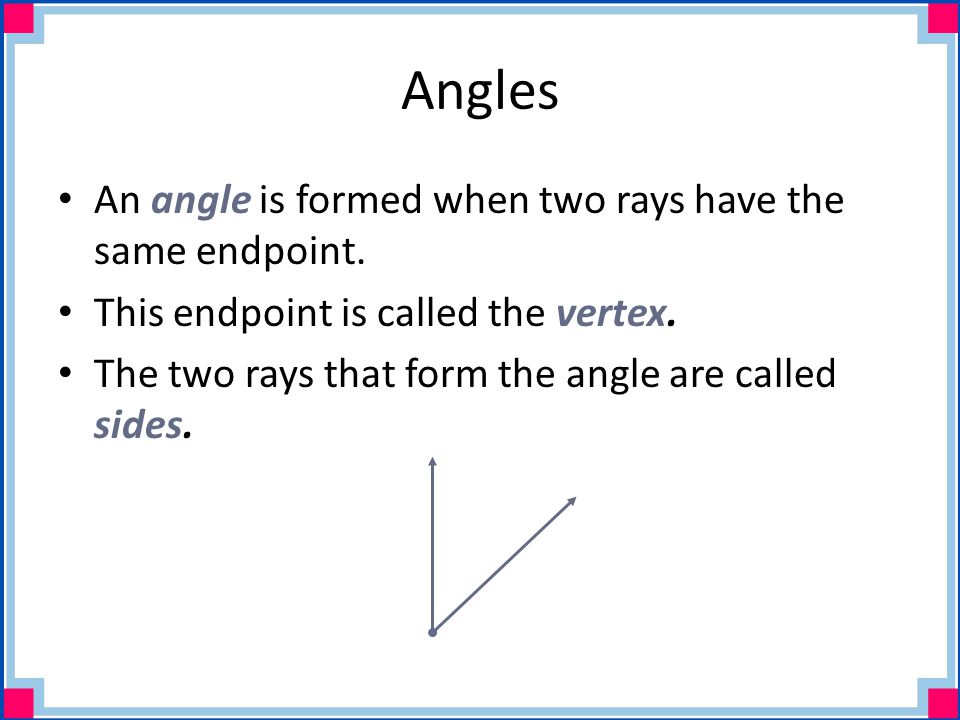 Angles

• An angle is formed when two rays have the same endpoint.
• This endpoint is called the vertex.
• The two rays that form the angle are called sides.